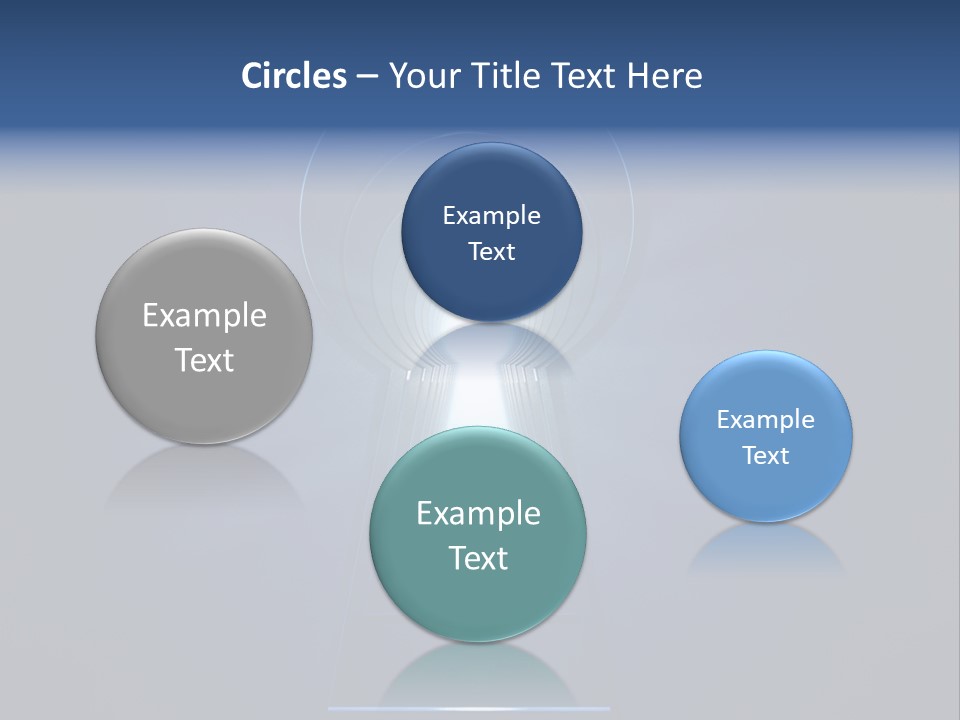 Circles – Your Title Text Here

Example Text

Example Text

Example Text

Example Text